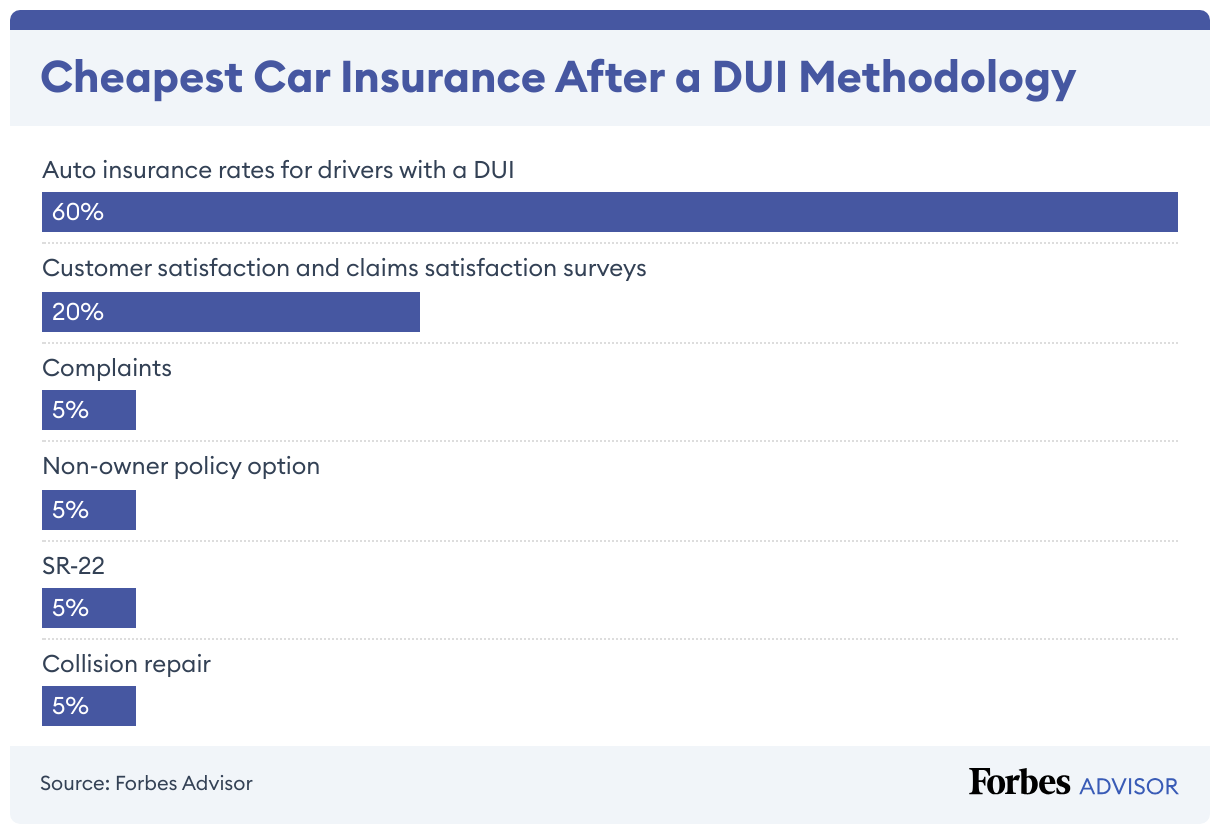 Cheapest Car Insurance After a DUI Methodology

Auto insurance rates for drivers with a DUI
60%

Customer satisfaction and claims satisfaction surveys
20%

Complaints
5%

Non-owner policy option
5%

SR-22
5%

Collision repair
5%

Source: Forbes Advisor

Forbes ADVISOR